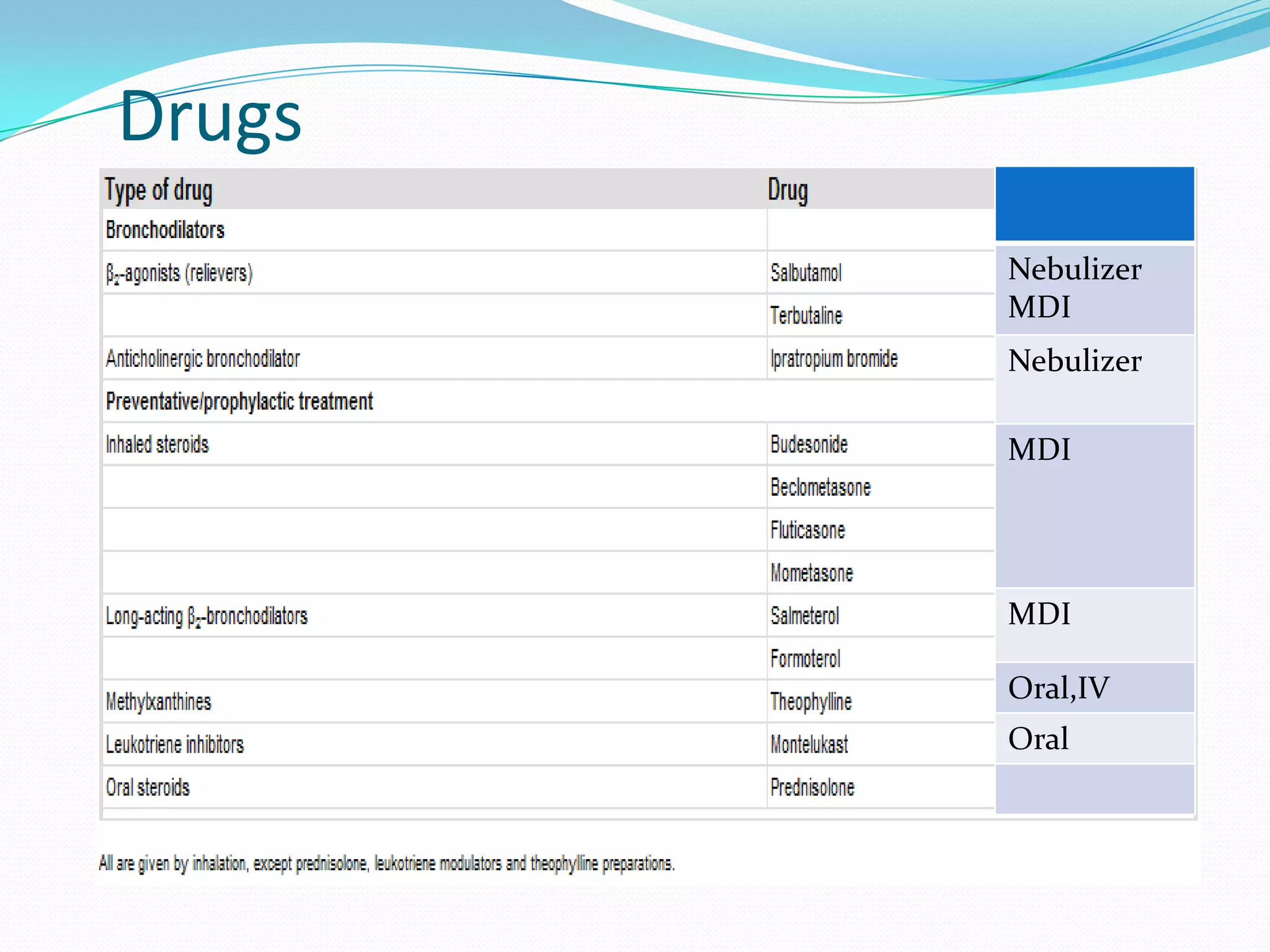 Drugs

| Type of drug | Drug | |
|---|---|---|
| Bronchodilators | | |
| $\beta_2$-agonists (relievers) | Salbutamol | Nebulizer MDI |
| | Terbutaline | |
| Anticholinergic bronchodilator | Ipratropium bromide | Nebulizer |
| Preventative/prophylactic treatment | | |
| Inhaled steroids | Budesonide | MDI |
| | Beclometasone | |
| | Fluticasone | |
| | Mometasone | |
| Long-acting $\beta_2$-bronchodilators | Salmeterol | MDI |
| | Formoterol | |
| Methylxanthines | Theophylline | Oral,IV |
| Leukotriene inhibitors | Montelukast | Oral |
| Oral steroids | Prednisolone | |

All are given by inhalation, except prednisolone, leukotriene modulators and theophylline preparations.